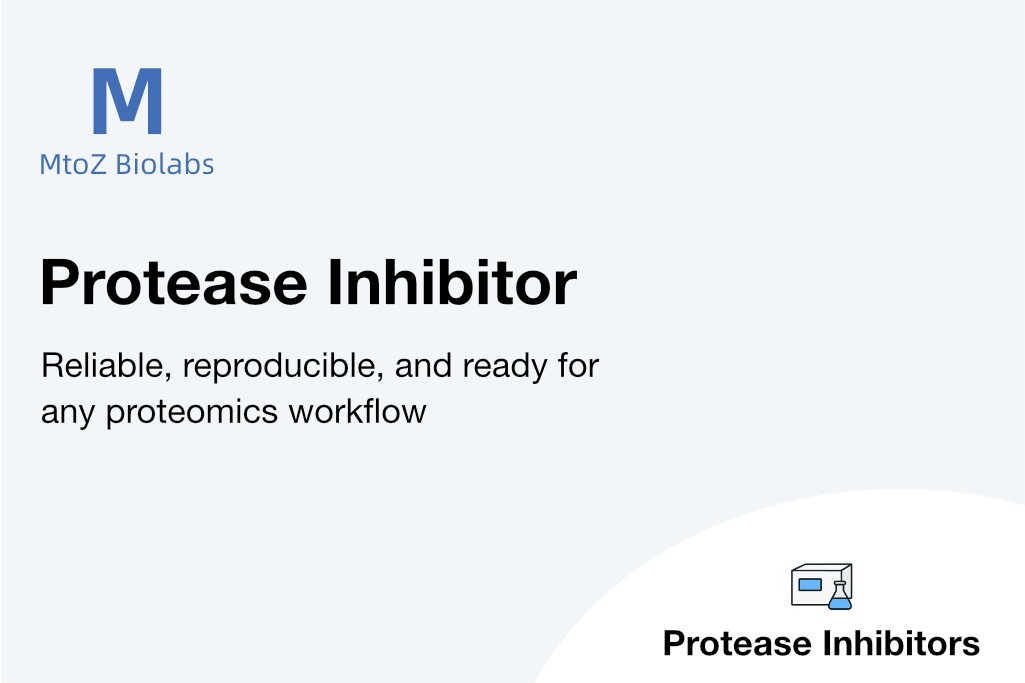 M
MtoZ Biolabs

Protease Inhibitor

Reliable, reproducible, and ready for any proteomics workflow

Protease Inhibitors